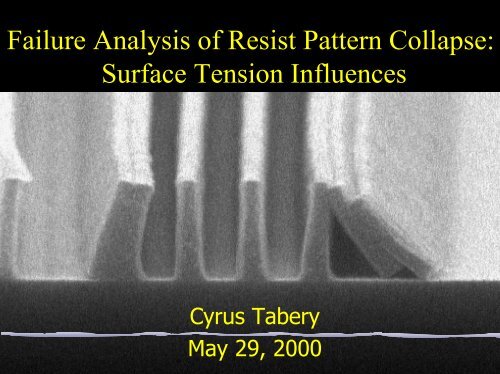 Failure Analysis of Resist Pattern Collapse: Surface Tension Influences

Cyrus Tabery
May 29, 2000